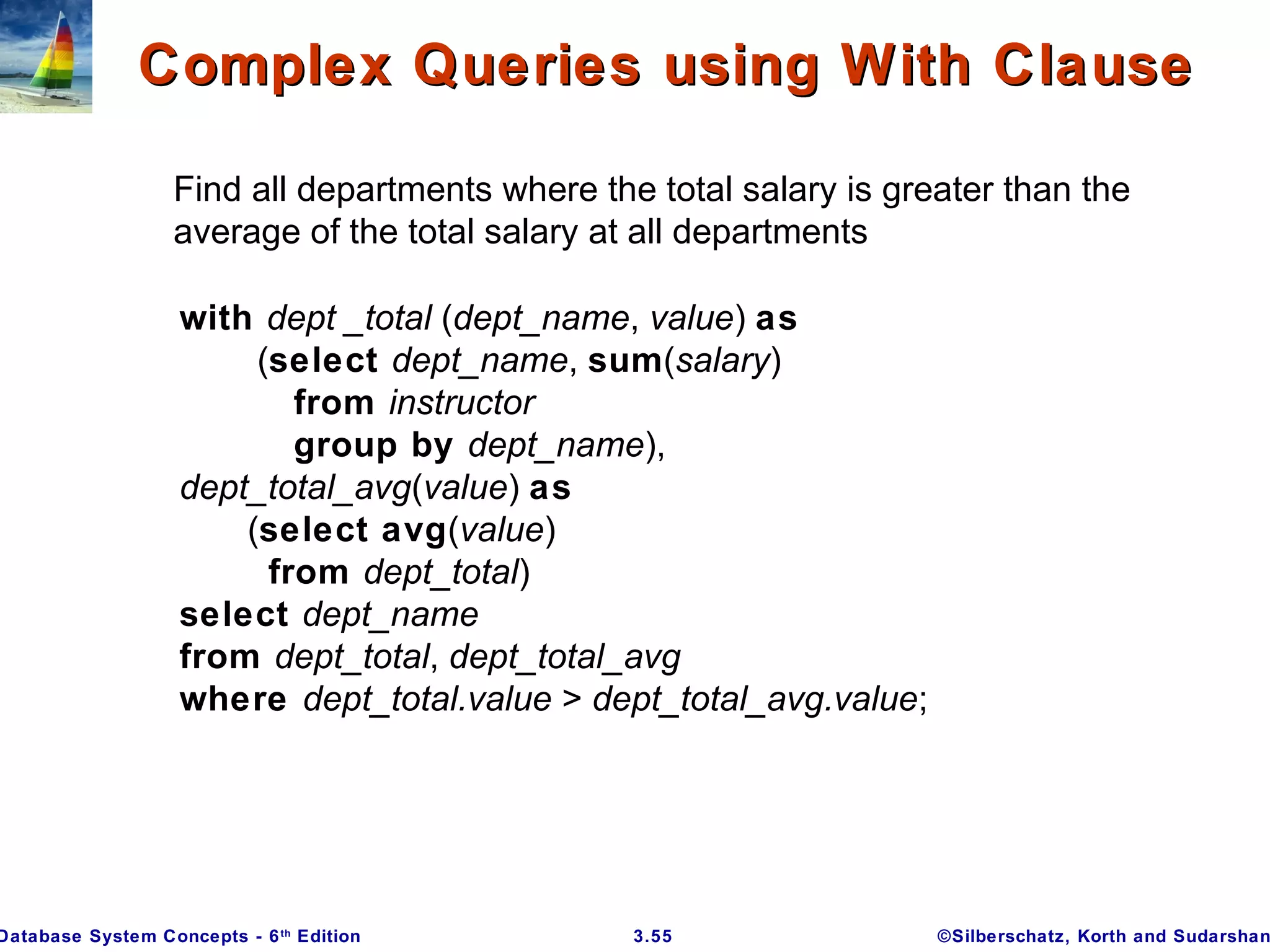 Complex Queries using With Clause

Find all departments where the total salary is greater than the average of the total salary at all departments

with dept _total (dept_name, value) as
(select dept_name, sum(salary)
from instructor
group by dept_name),
dept_total_avg(value) as
(select avg(value)
from dept_total)
select dept_name
from dept_total, dept_total_avg
where dept_total.value > dept_total_avg.value;

Database System Concepts - 6th Edition
3.55
©Silberschatz, Korth and Sudarshan